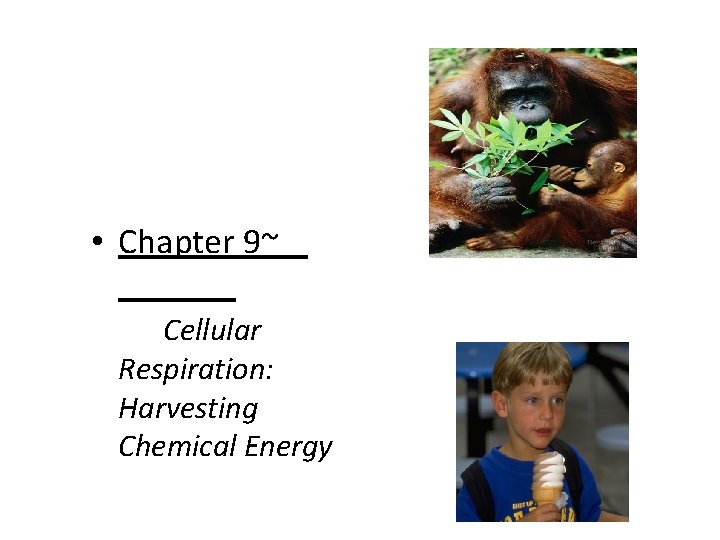 • Chapter 9~

Cellular Respiration: Harvesting Chemical Energy